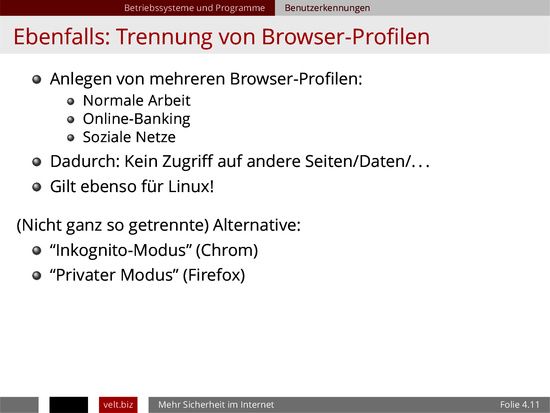 Betriebssysteme und Programme Benutzerkennungen

Ebenfalls: Trennung von Browser-Profilen

- Anlegen von mehreren Browser-Profilen:
  - Normale Arbeit
  - Online-Banking
  - Soziale Netze
- Dadurch: Kein Zugriff auf andere Seiten/Daten/...
- Gilt ebenso für Linux!

(Nicht ganz so getrennte) Alternative:
- “Inkognito-Modus” (Chrom)
- “Privater Modus” (Firefox)

velt.biz Mehr Sicherheit im Internet Folie 4.11